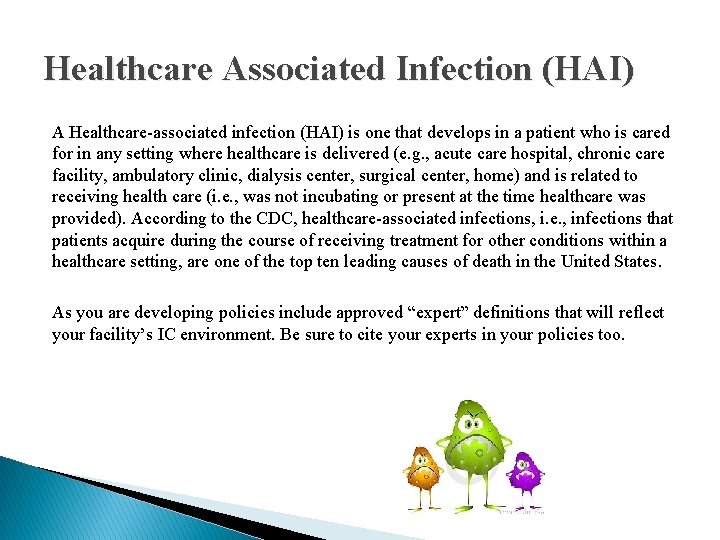 Healthcare Associated Infection (HAI)

A Healthcare-associated infection (HAI) is one that develops in a patient who is cared for in any setting where healthcare is delivered (e.g., acute care hospital, chronic care facility, ambulatory clinic, dialysis center, surgical center, home) and is related to receiving health care (i.e., was not incubating or present at the time healthcare was provided). According to the CDC, healthcare-associated infections, i.e., infections that patients acquire during the course of receiving treatment for other conditions within a healthcare setting, are one of the top ten leading causes of death in the United States.

As you are developing policies include approved “expert” definitions that will reflect your facility’s IC environment. Be sure to cite your experts in your policies too.